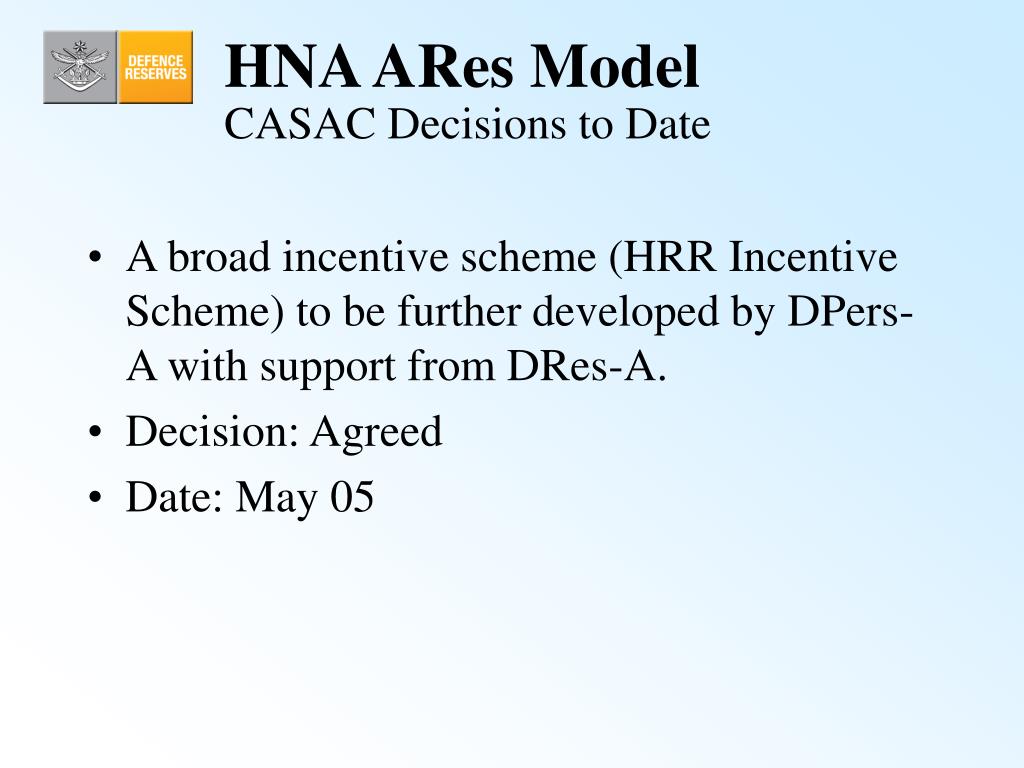 DEFENCE RESERVES

HNA ARes Model
CASAC Decisions to Date

• A broad incentive scheme (HRR Incentive Scheme) to be further developed by DPers-A with support from DRes-A.
• Decision: Agreed
• Date: May 05